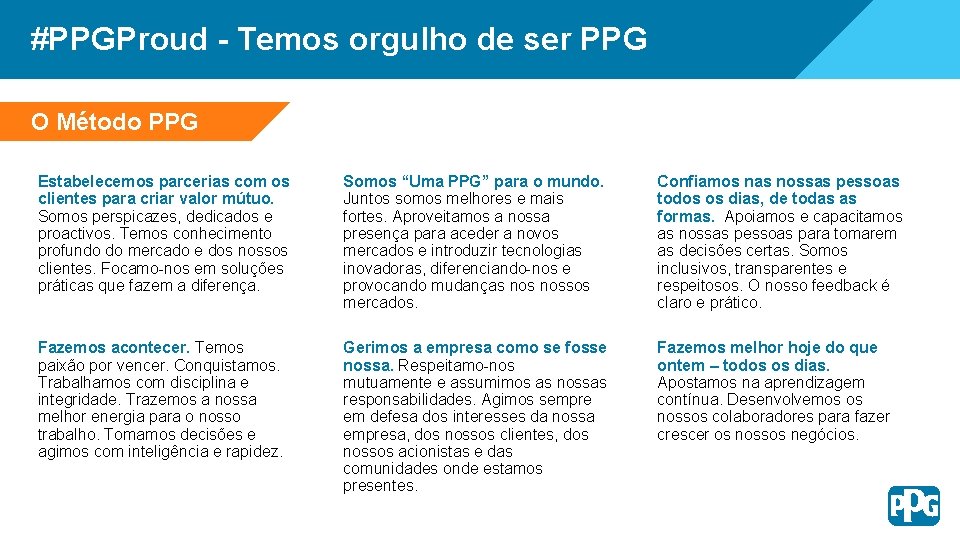 #PPGProud - Temos orgulho de ser PPG

O Método PPG

Estabelecemos parcerias com os clientes para criar valor mútuo. Somos perspicazes, dedicados e proactivos. Temos conhecimento profundo do mercado e dos nossos clientes. Focamo-nos em soluções práticas que fazem a diferença.

Fazemos acontecer. Temos paixão por vencer. Conquistamos. Trabalhamos com disciplina e integridade. Trazemos a nossa melhor energia para o nosso trabalho. Tomamos decisões e agimos com inteligência e rapidez.

Somos “Uma PPG” para o mundo. Juntos somos melhores e mais fortes. Aproveitamos a nossa presença para aceder a novos mercados e introduzir tecnologias inovadoras, diferenciando-nos e provocando mudanças nos nossos mercados.

Gerimos a empresa como se fosse nossa. Respeitamo-nos mutuamente e assumimos as nossas responsabilidades. Agimos sempre em defesa dos interesses da nossa empresa, dos nossos clientes, dos nossos acionistas e das comunidades onde estamos presentes.

Confiamos nas nossas pessoas todos os dias, de todas as formas. Apoiamos e capacitamos as nossas pessoas para tomarem as decisões certas. Somos inclusivos, transparentes e respeitosos. O nosso feedback é claro e prático.

Fazemos melhor hoje do que ontem – todos os dias. Apostamos na aprendizagem contínua. Desenvolvemos os nossos colaboradores para fazer crescer os nossos negócios.

PPG